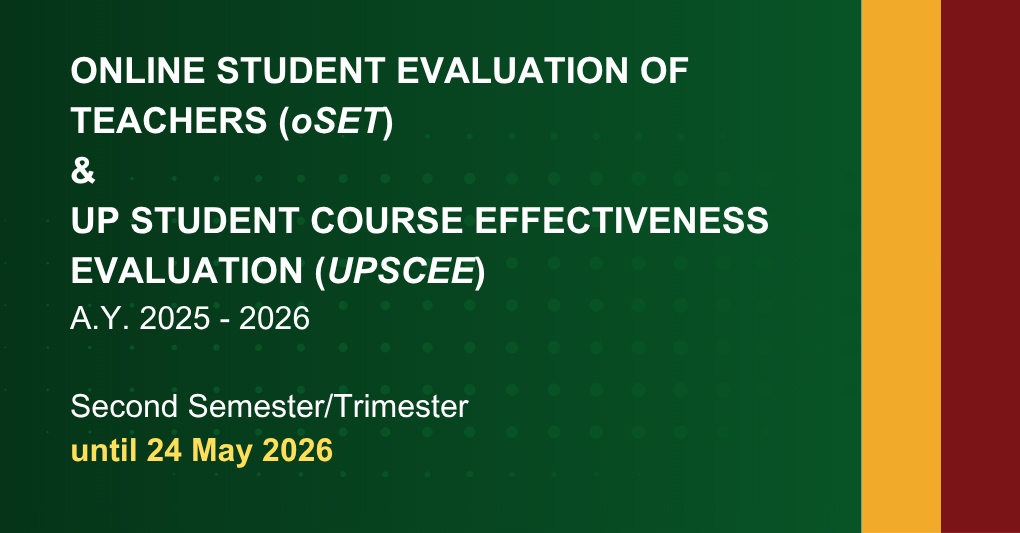 ONLINE STUDENT EVALUATION OF TEACHERS (oSET)
&
UP STUDENT COURSE EFFECTIVENESS EVALUATION (UPSCEE)
A.Y. 2025 - 2026

Second Semester/Trimester
until 24 May 2026